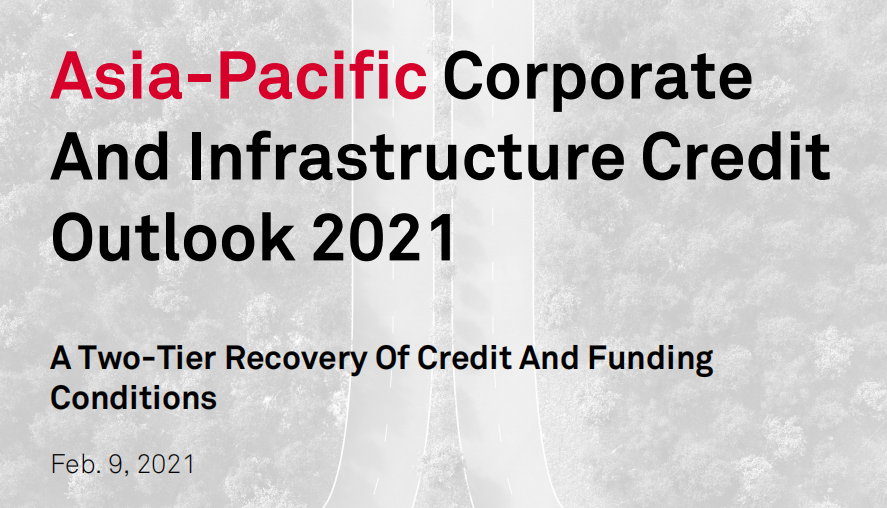 Asia-Pacific Corporate And Infrastructure Credit Outlook 2021

A Two-Tier Recovery Of Credit And Funding Conditions

Feb. 9, 2021